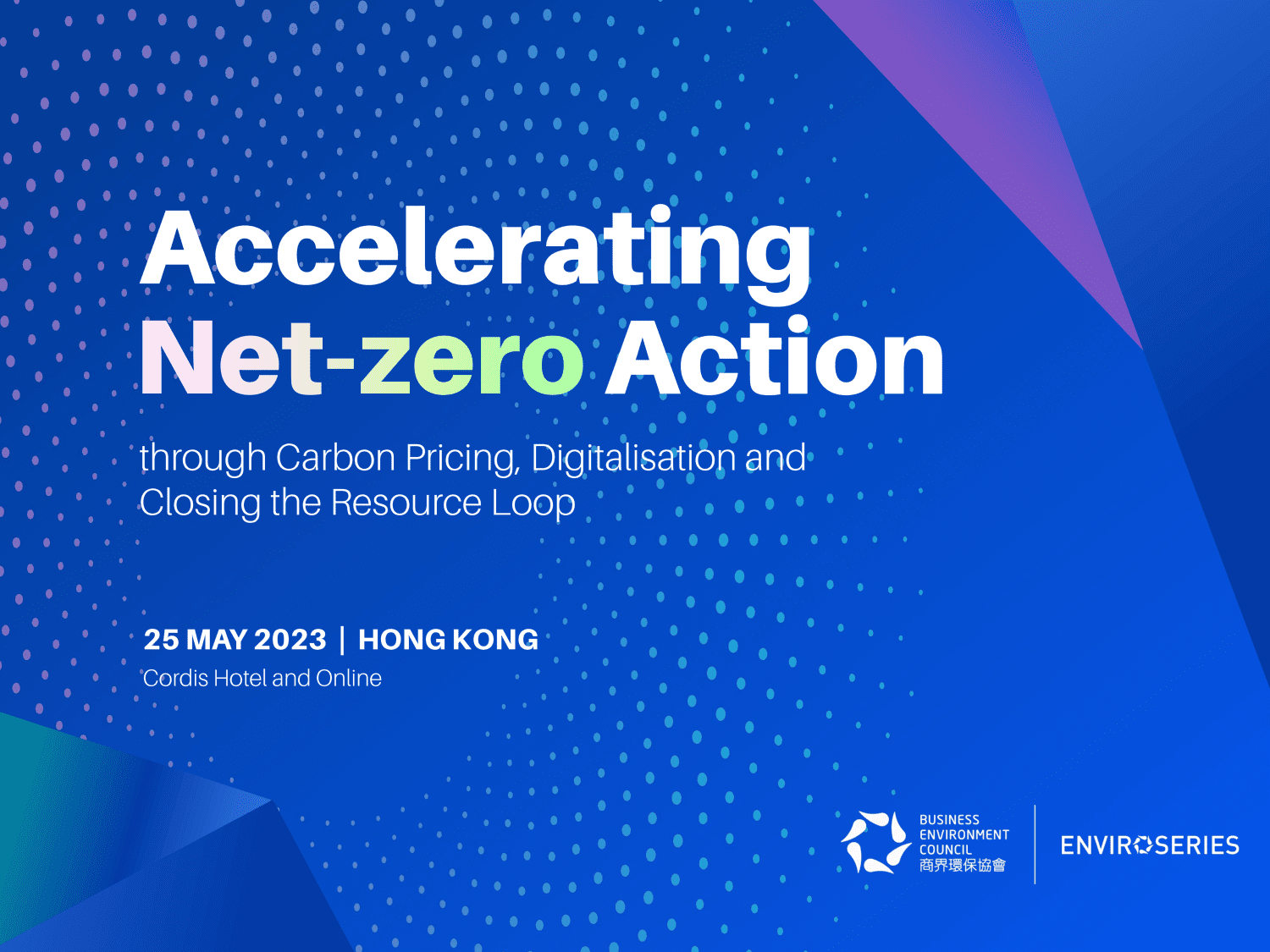 Accelerating Net-zero Action

through Carbon Pricing, Digitalisation and Closing the Resource Loop

25 MAY 2023 | HONG KONG
Cordis Hotel and Online

BUSINESS ENVIRONMENT COUNCIL 商界環保協會

ENVIROSERIES